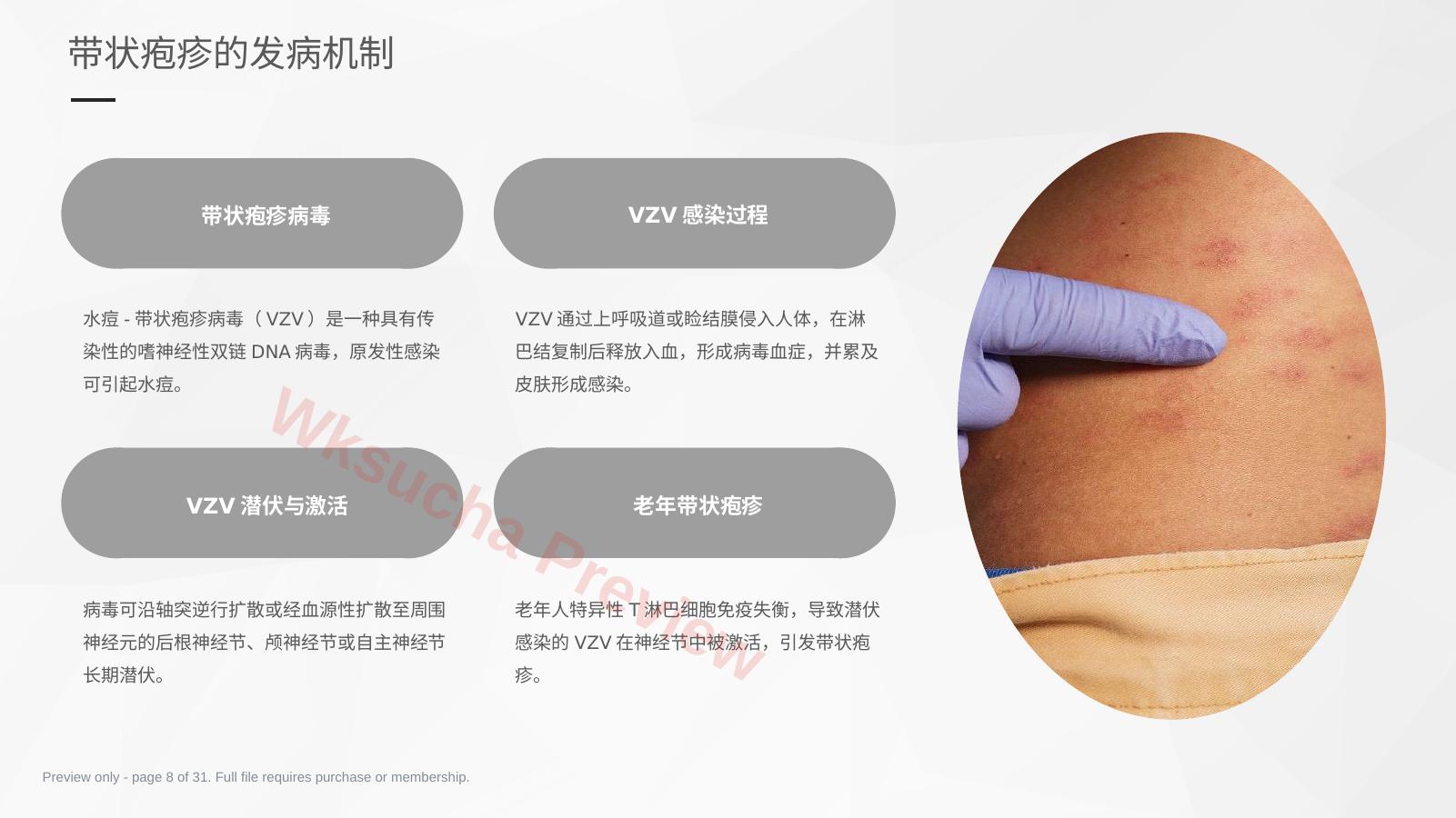 带状疱疹的发病机制

带状疱疹病毒

水痘 - 带状疱疹病毒（VZV）是一种具有传染性的嗜神经性双链 DNA 病毒，原发性感染可引起水痘。

VZV 感染过程

VZV 通过上呼吸道或睑结膜侵入人体，在淋巴结复制后释放入血，形成病毒血症，并累及皮肤形成感染。

VZV 潜伏与激活

病毒可沿轴突逆行扩散或经血源性扩散至周围神经元的后根神经节、颅神经节或自主神经节长期潜伏。

老年带状疱疹

老年人特异性 T 淋巴细胞免疫失衡，导致潜伏感染的 VZV 在神经节中被激活，引发带状疱疹。

Wksucha Preview

Preview only - page 8 of 31. Full file requires purchase or membership.